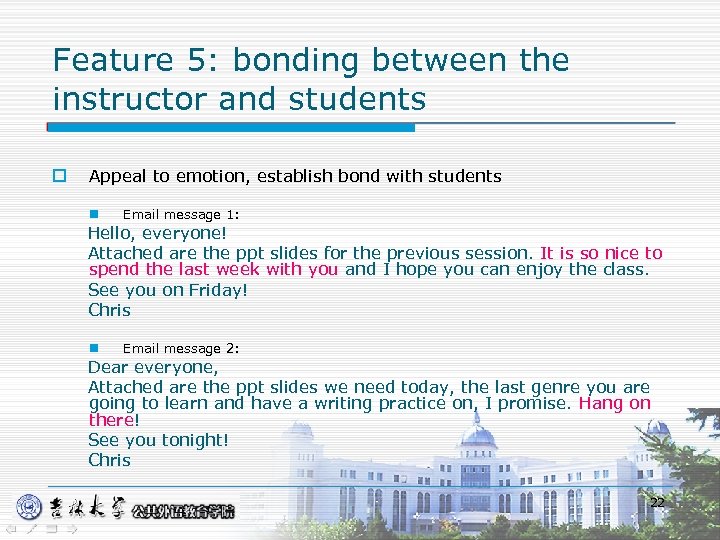 Feature 5: bonding between the instructor and students

Appeal to emotion, establish bond with students

Email message 1:

Hello, everyone!

Attached are the ppt slides for the previous session. It is so nice to spend the last week with you and I hope you can enjoy the class.

See you on Friday!

Chris

Email message 2:

Dear everyone,

Attached are the ppt slides we need today, the last genre you are going to learn and have a writing practice on, I promise. Hang on there!

See you tonight!

Chris

吉林大学 公共外语教育学院

22